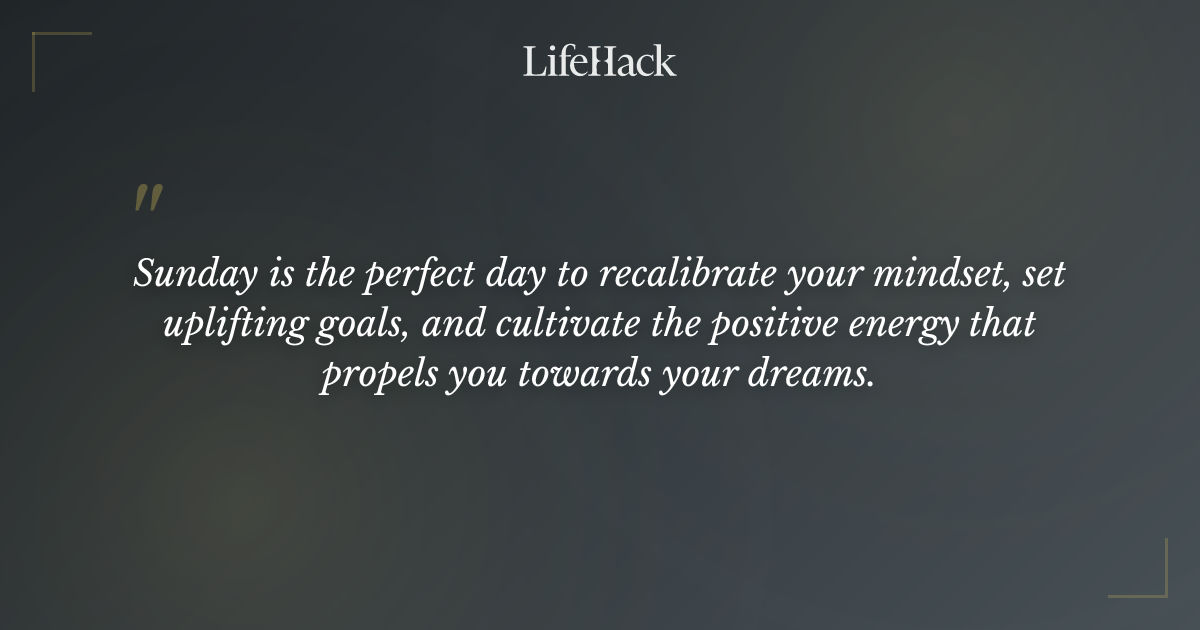 LifeHack

"

Sunday is the perfect day to recalibrate your mindset, set uplifting goals, and cultivate the positive energy that propels you towards your dreams.